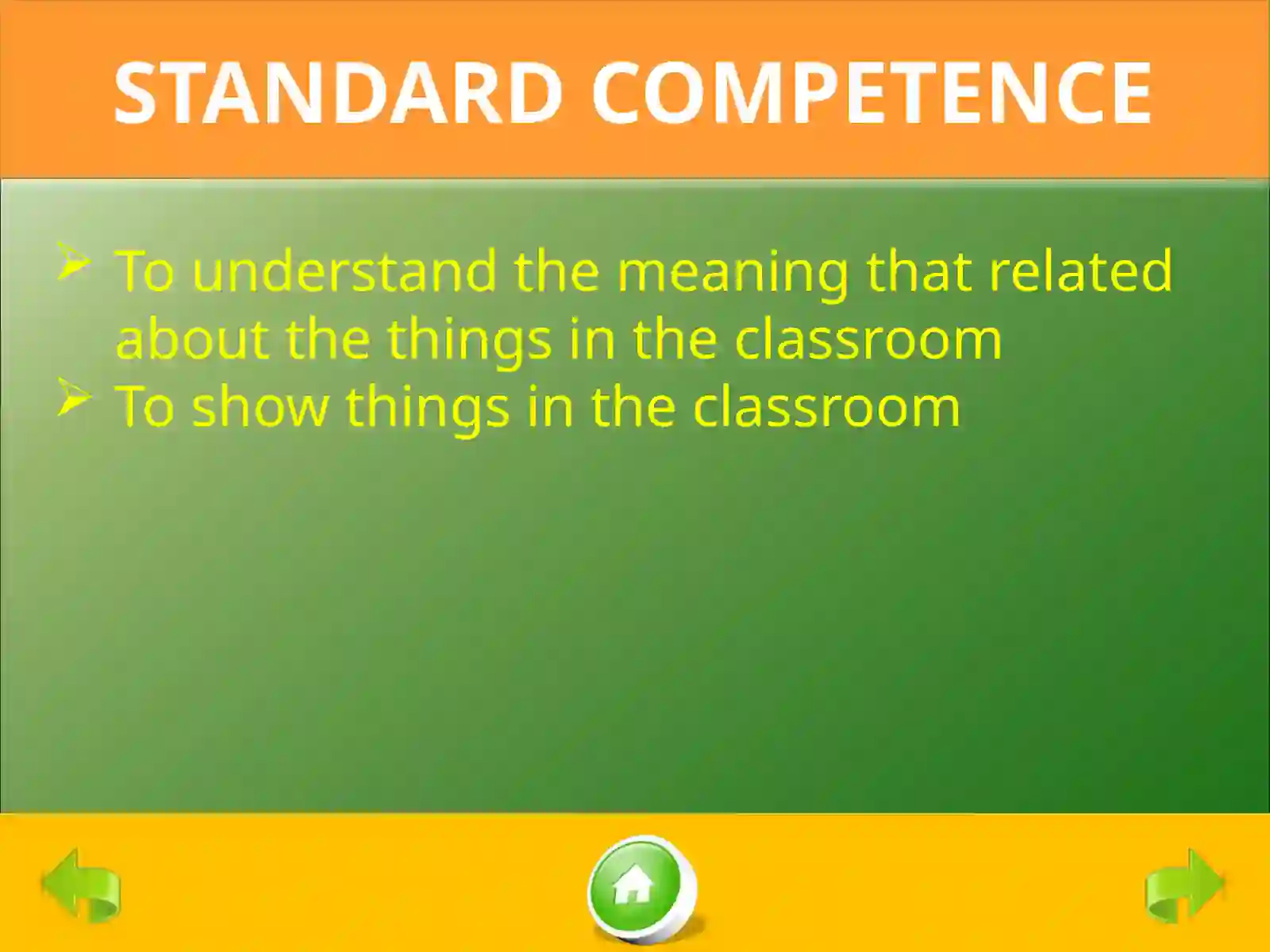 STANDARD COMPETENCE

➢ To understand the meaning that related about the things in the classroom
➢ To show things in the classroom